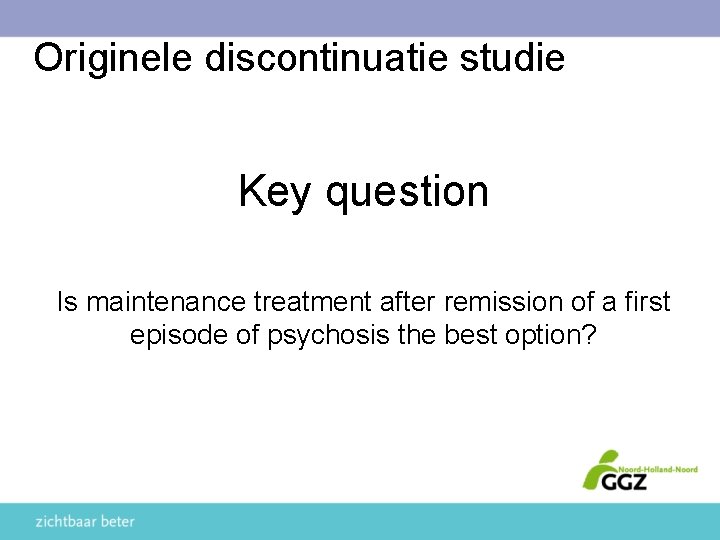 Originele discontinuatie studie

Key question

Is maintenance treatment after remission of a first episode of psychosis the best option?

Noord-Holland-Noord
GGZ

zichtbaar beter